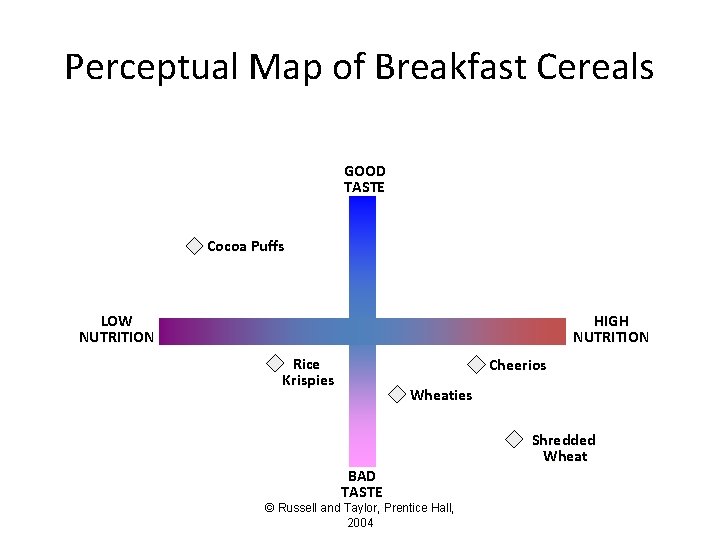 Perceptual Map of Breakfast Cereals

GOOD TASTE

Cocoa Puffs

LOW NUTRITION

HIGH NUTRITION

Rice Krispies

Cheerios

Wheaties

Shredded Wheat

BAD TASTE

© Russell and Taylor, Prentice Hall, 2004